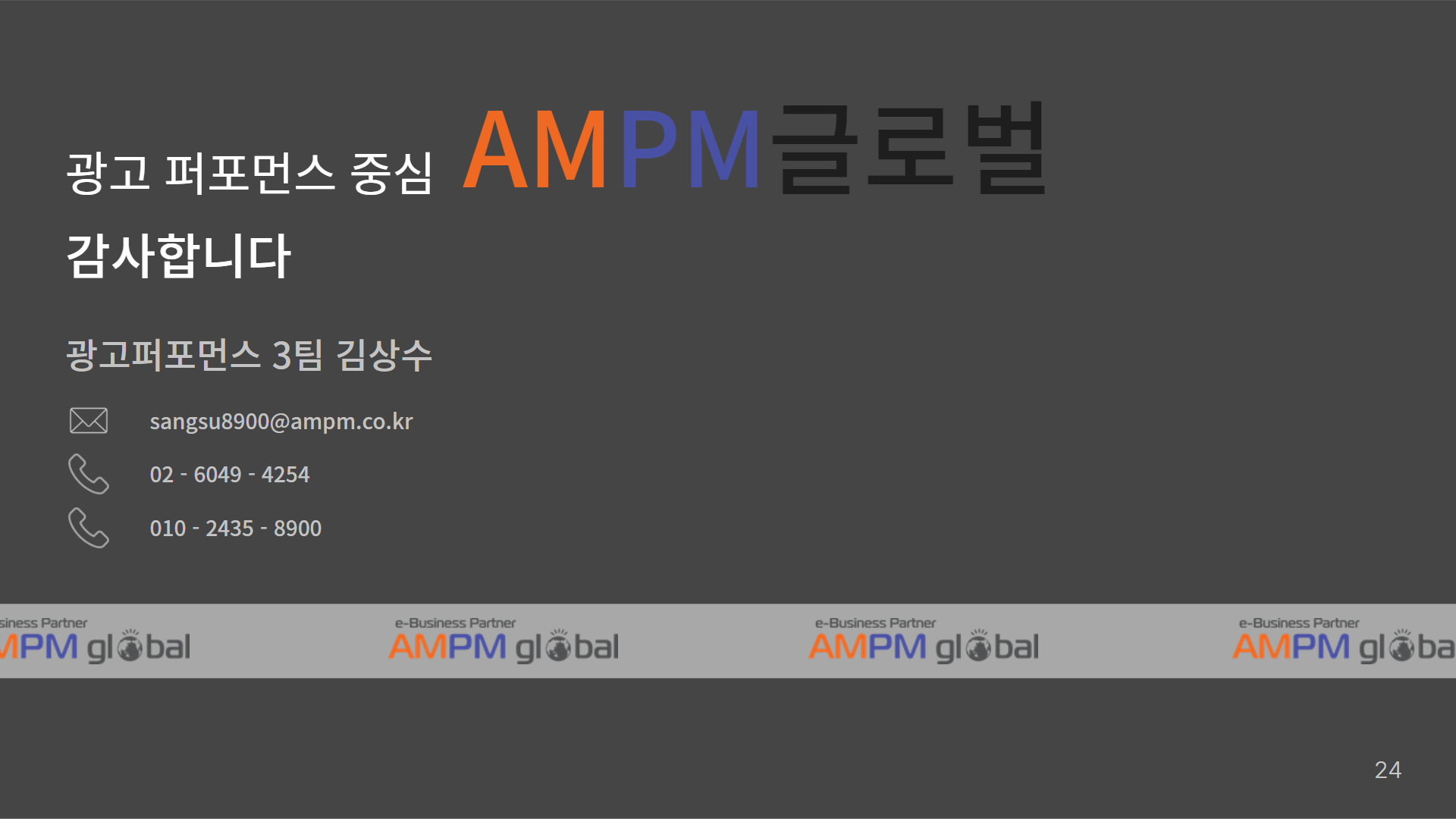 광고 퍼포먼스 중심 AMPM글로벌

감사합니다

광고퍼포먼스 3팀 김상수

sangsu8900@ampm.co.kr

02 - 6049 - 4254

010 - 2435 - 8900

siness Partner
MPM global

e-Business Partner
AMPM global

e-Business Partner
AMPM global

e-Business Partner
AMPM globa

24